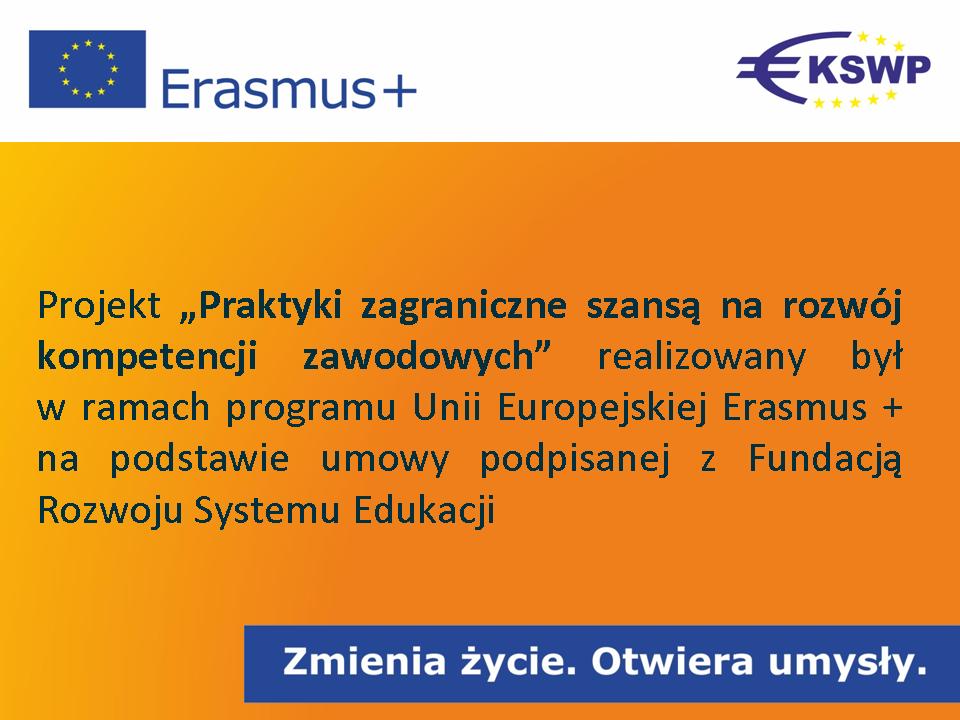 Erasmus+

KSWP

Projekt „Praktyki zagraniczne szansą na rozwój kompetencji zawodowych” realizowany był w ramach programu Unii Europejskiej Erasmus + na podstawie umowy podpisanej z Fundacją Rozwoju Systemu Edukacji

Zmienia życie. Otwiera umysły.